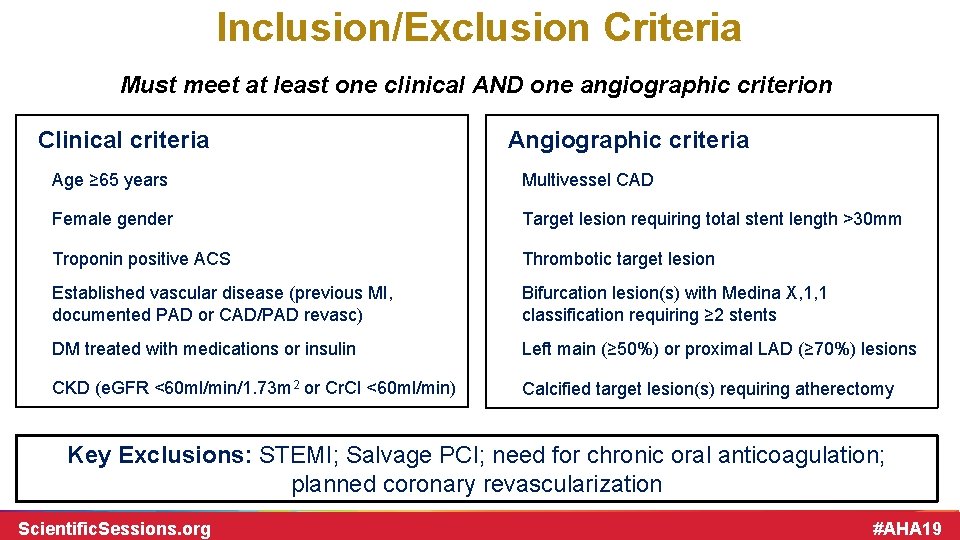 Inclusion/Exclusion Criteria

Must meet at least one clinical AND one angiographic criterion

Clinical criteria

Age ≥65 years

Female gender

Troponin positive ACS

Established vascular disease (previous MI, documented PAD or CAD/PAD revasc)

DM treated with medications or insulin

CKD (eGFR <60ml/min/1.73m$^2$ or CrCl <60ml/min)

Angiographic criteria

Multivessel CAD

Target lesion requiring total stent length >30mm

Thrombotic target lesion

Bifurcation lesion(s) with Medina X,1,1 classification requiring ≥2 stents

Left main (≥50%) or proximal LAD (≥70%) lesions

Calcified target lesion(s) requiring atherectomy

Key Exclusions: STEMI; Salvage PCI; need for chronic oral anticoagulation; planned coronary revascularization

ScientificSessions.org

#AHA19